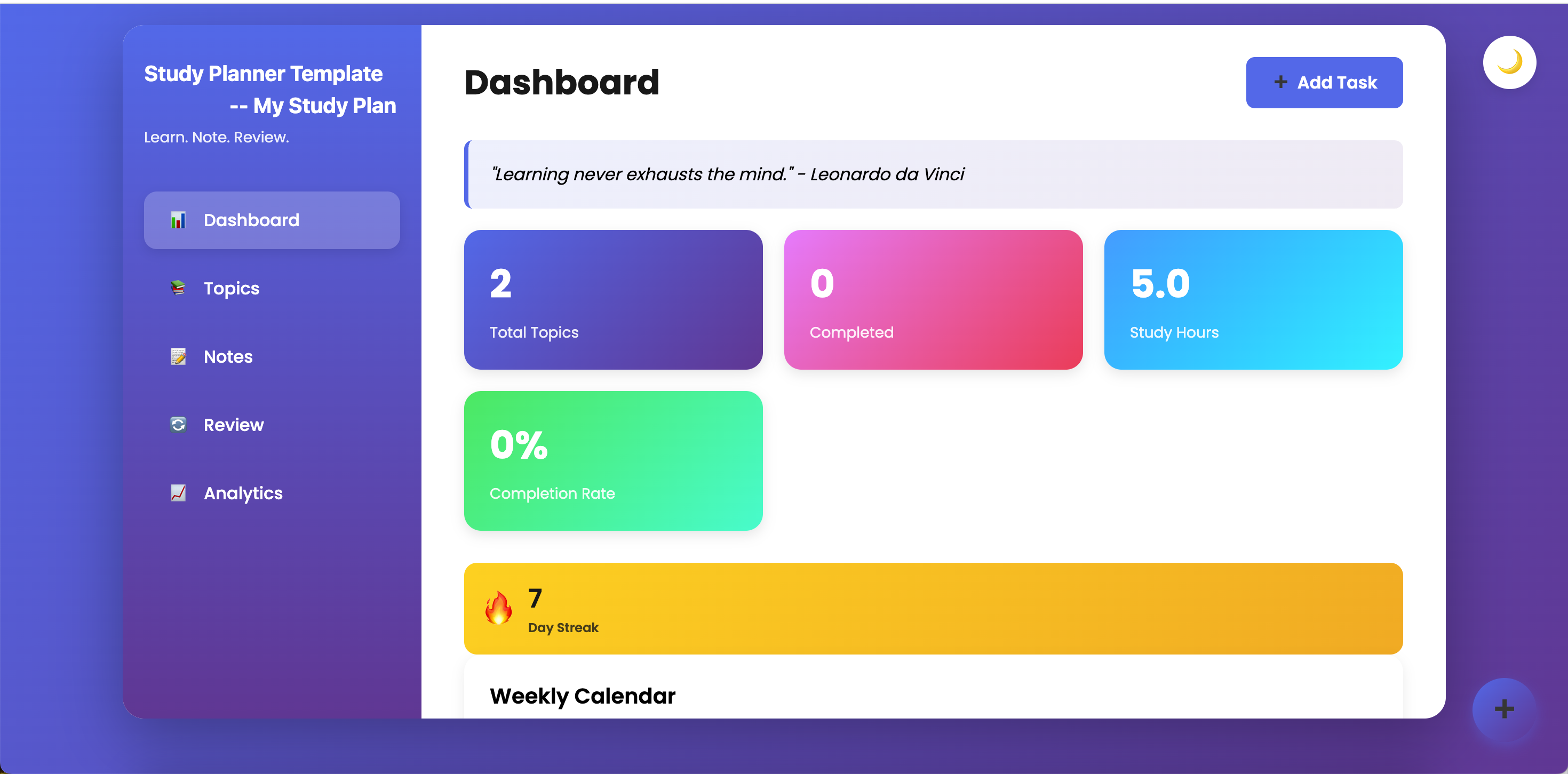 Study Planner Template -- My Study Plan

Learn. Note. Review.

Dashboard

Topics

Notes

Review

Analytics

Dashboard

+ Add Task

"Learning never exhausts the mind." - Leonardo da Vinci

2
Total Topics

0
Completed

5.0
Study Hours

0%
Completion Rate

7
Day Streak

Weekly Calendar

+